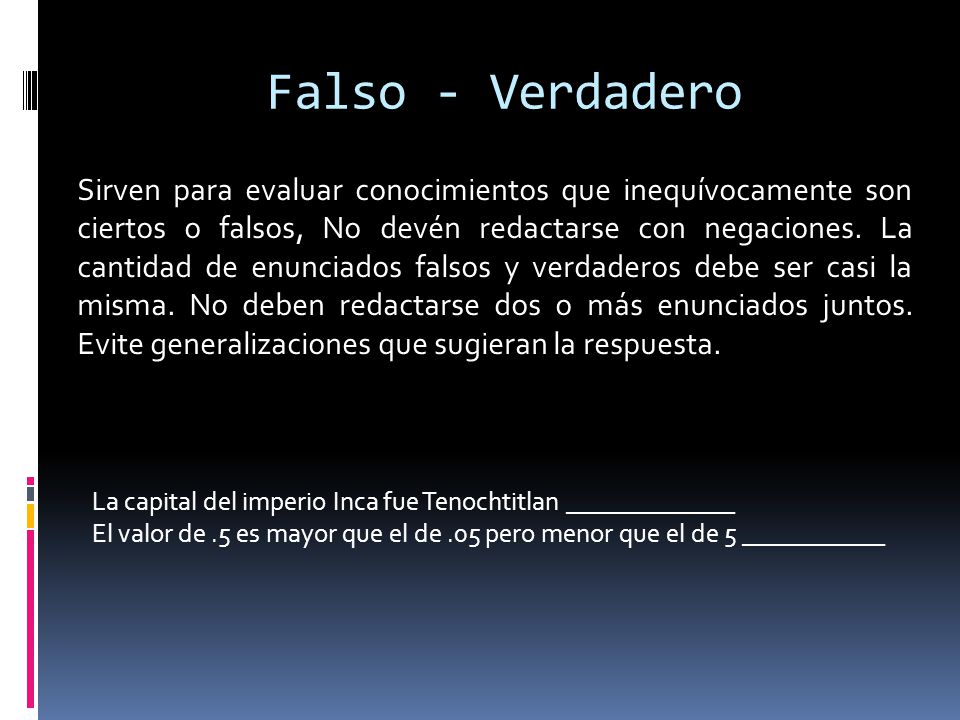 Falso - Verdadero

Sirven para evaluar conocimientos que inequívocamente son ciertos o falsos, No devén redactarse con negaciones. La cantidad de enunciados falsos y verdaderos debe ser casi la misma. No deben redactarse dos o más enunciados juntos. Evite generalizaciones que sugieran la respuesta.

La capital del imperio Inca fue Tenochtitlan _____________
El valor de .5 es mayor que el de .05 pero menor que el de 5 ___________